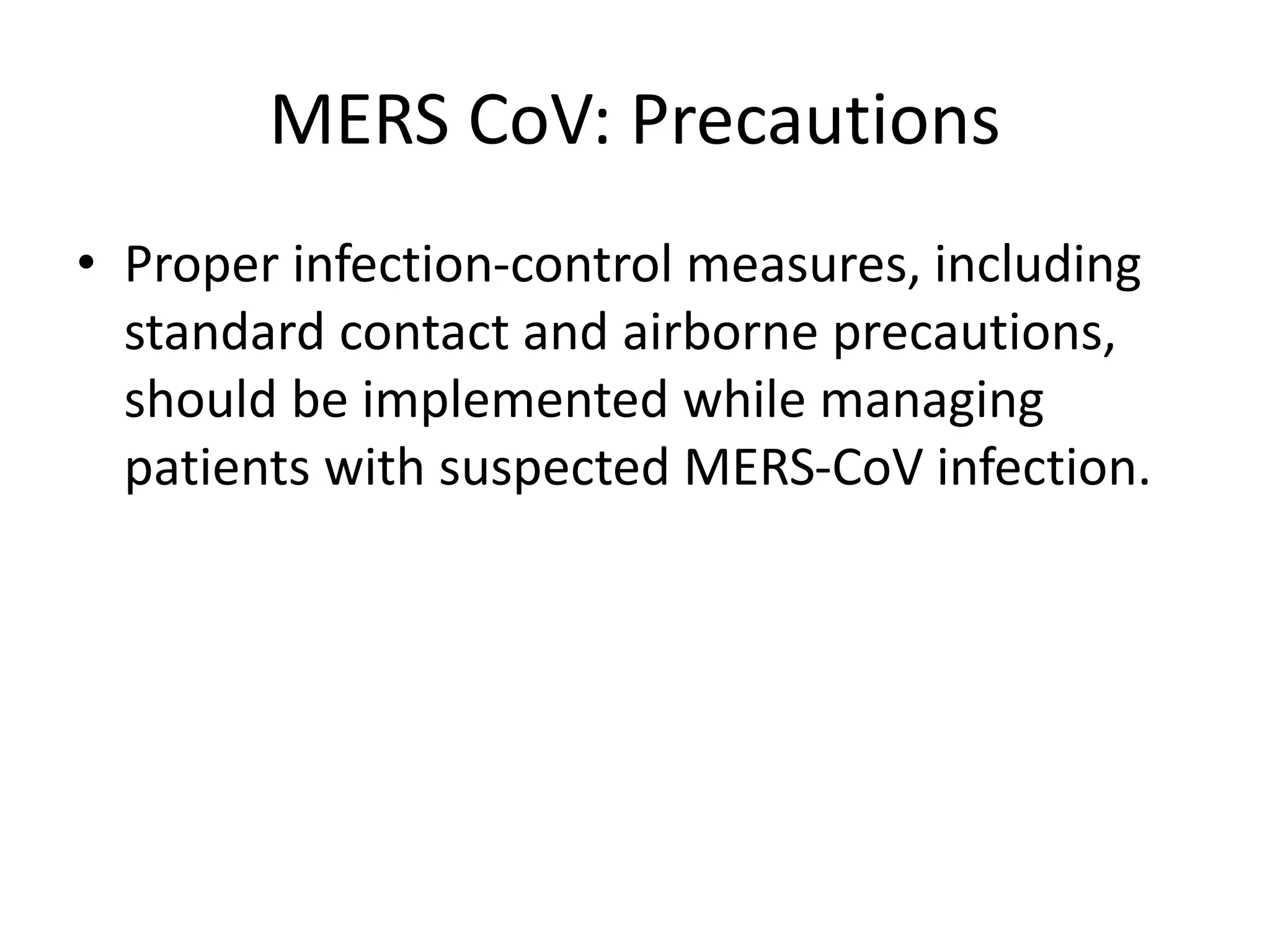 MERS CoV: Precautions

• Proper infection-control measures, including standard contact and airborne precautions, should be implemented while managing patients with suspected MERS-CoV infection.